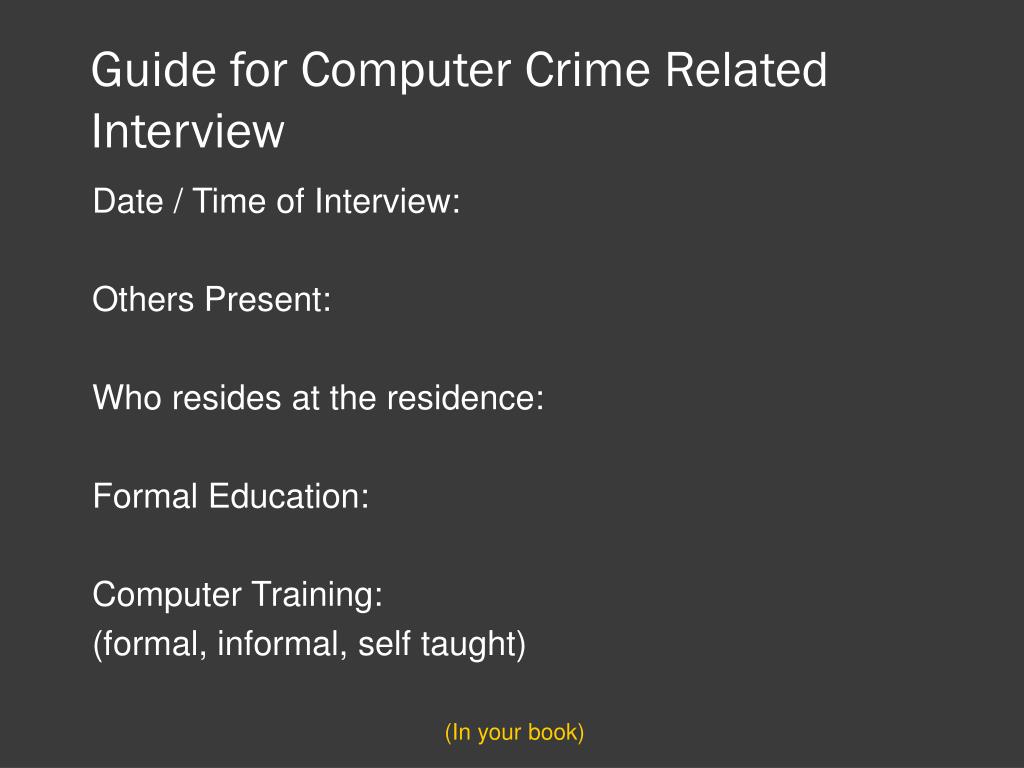 Guide for Computer Crime Related Interview

Date / Time of Interview:

Others Present:

Who resides at the residence:

Formal Education:

Computer Training:
(formal, informal, self taught)

(In your book)